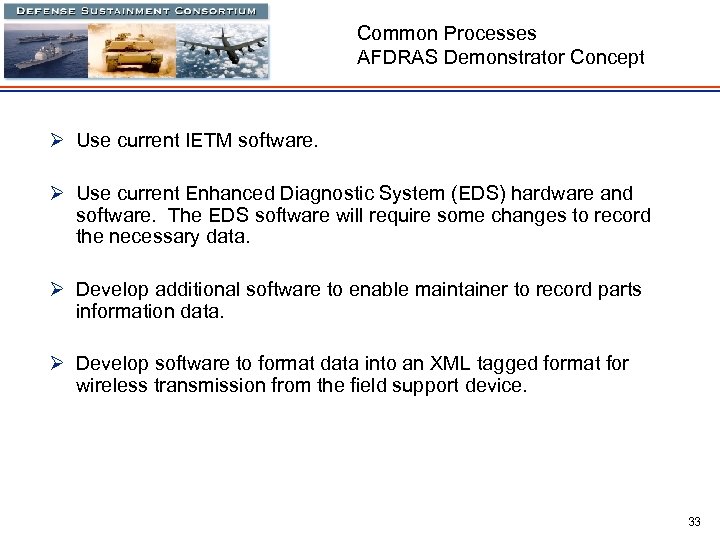 DEFENSE SUSTAINMENT CONSORTIUM

Common Processes
AFDRAS Demonstrator Concept

➢ Use current IETM software.

➢ Use current Enhanced Diagnostic System (EDS) hardware and software. The EDS software will require some changes to record the necessary data.

➢ Develop additional software to enable maintainer to record parts information data.

➢ Develop software to format data into an XML tagged format for wireless transmission from the field support device.

33